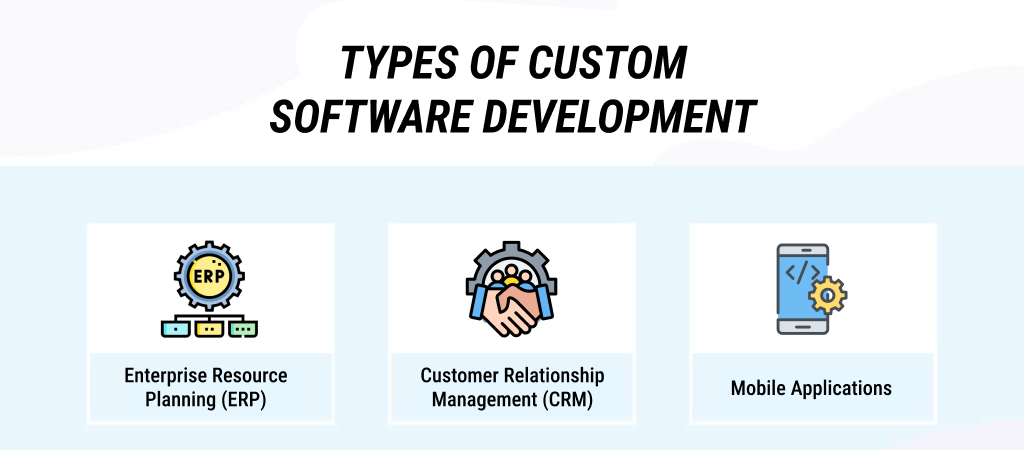 TYPES OF CUSTOM SOFTWARE DEVELOPMENT

ERP

Enterprise Resource Planning (ERP)

Customer Relationship Management (CRM)

</>

Mobile Applications